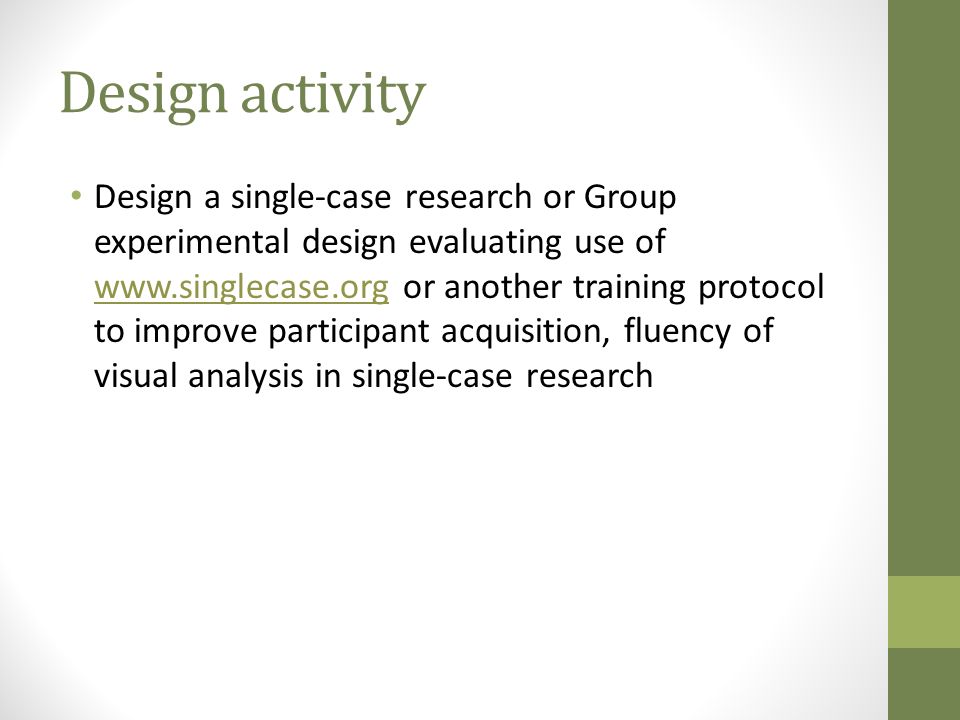 Design activity

• Design a single-case research or Group experimental design evaluating use of www.singlecase.org or another training protocol to improve participant acquisition, fluency of visual analysis in single-case research